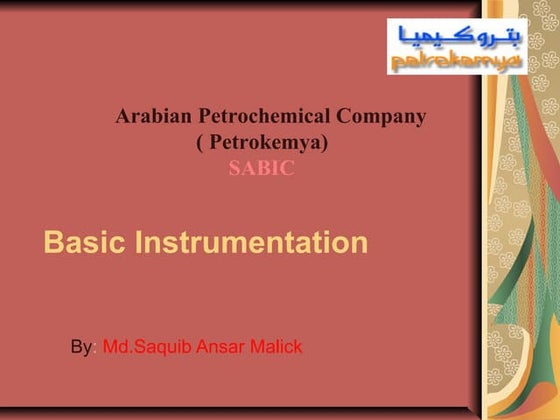 بتروكيميا
petrokemya

Arabian Petrochemical Company
( Petrokemya)
SABIC

Basic Instrumentation

By: Md.Saquib Ansar Malick